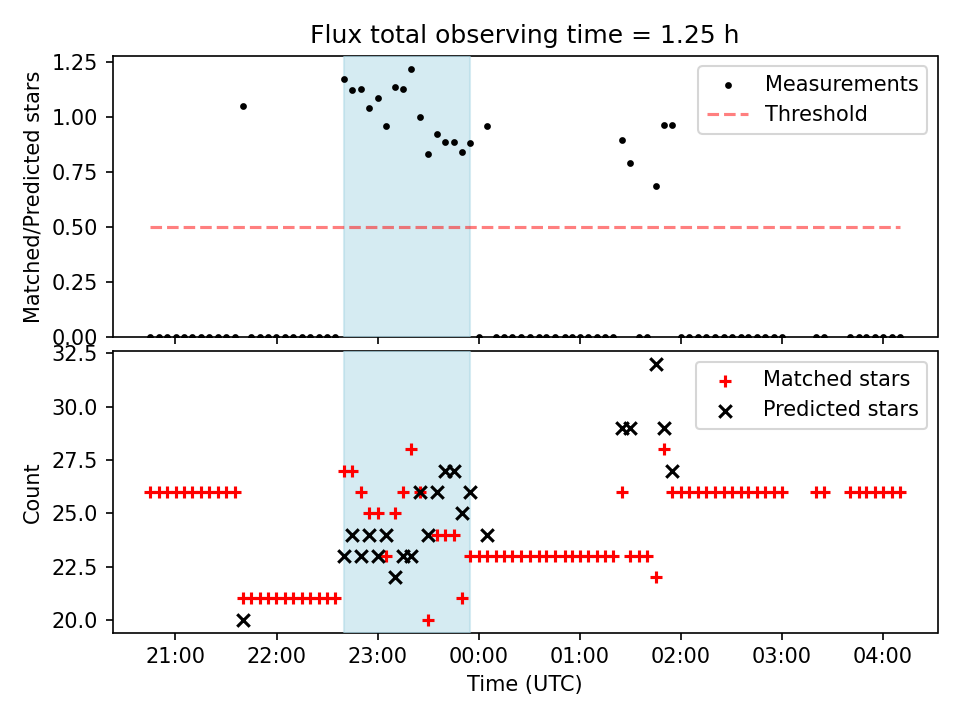 Flux total observing time = 1.25 h

Matched/Predicted stars

1.25
1.00
0.75
0.50
0.25
0.00

Measurements
Threshold

Count

32.5
30.0
27.5
25.0
22.5
20.0

Matched stars
Predicted stars

21:00 22:00 23:00 00:00 01:00 02:00 03:00 04:00

Time (UTC)